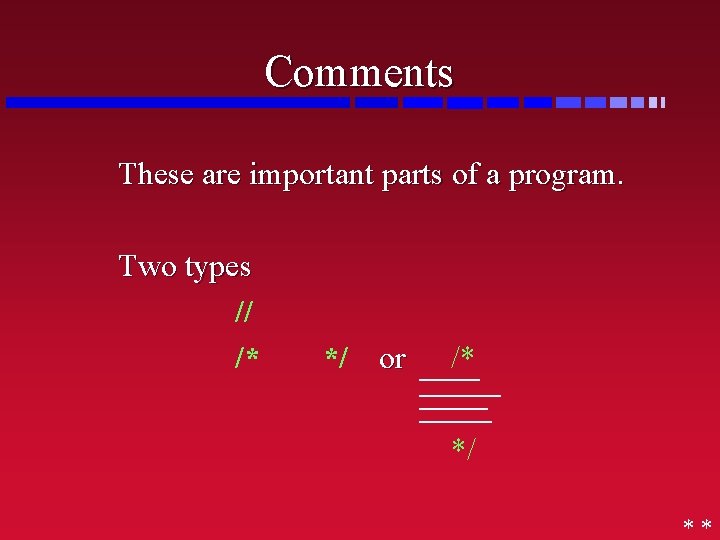 Comments

These are important parts of a program.

Two types

//

/* */ or /*

*/

* *